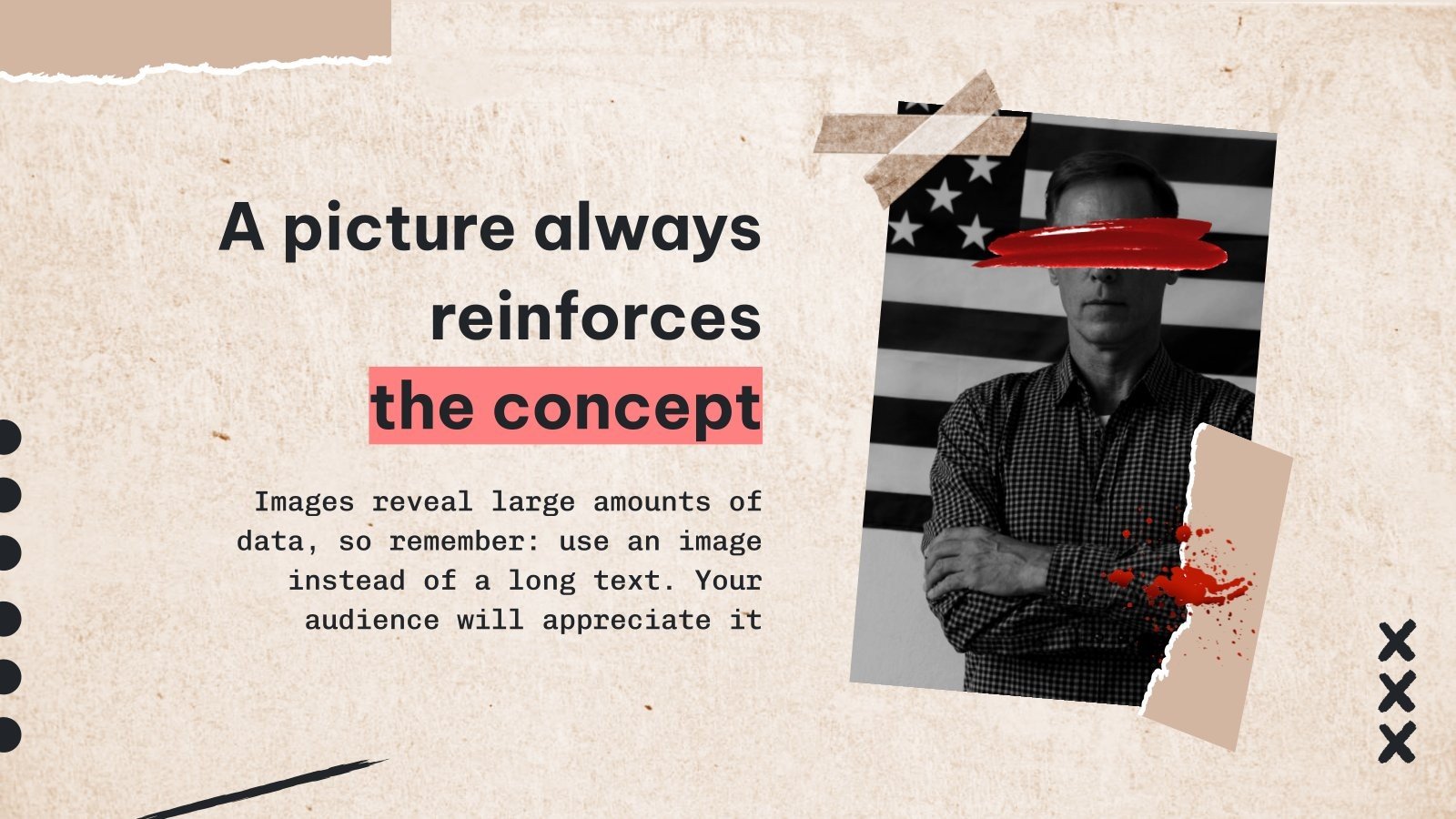 A picture always reinforces the concept

Images reveal large amounts of data, so remember: use an image instead of a long text. Your audience will appreciate it